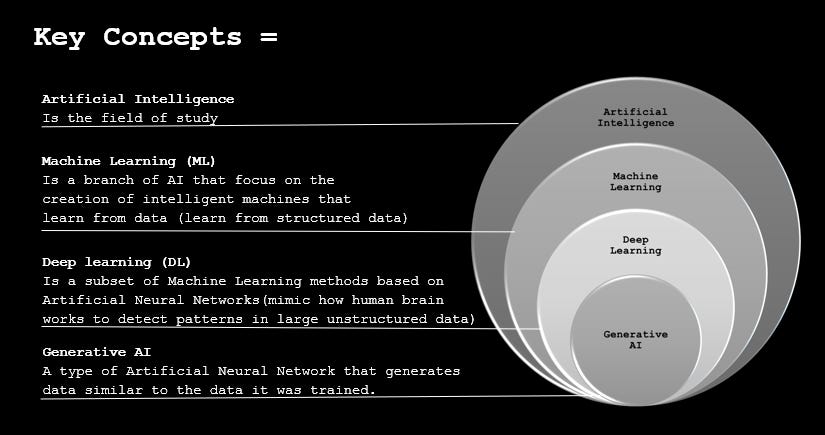 Key Concepts =

Artificial Intelligence
Is the field of study

Machine Learning (ML)
Is a branch of AI that focus on the creation of intelligent machines that learn from data (learn from structured data)

Deep learning (DL)
Is a subset of Machine Learning methods based on Artificial Neural Networks(mimic how human brain works to detect patterns in large unstructured data)

Generative AI
A type of Artificial Neural Network that generates data similar to the data it was trained.

Artificial Intelligence

Machine Learning

Deep Learning

Generative AI